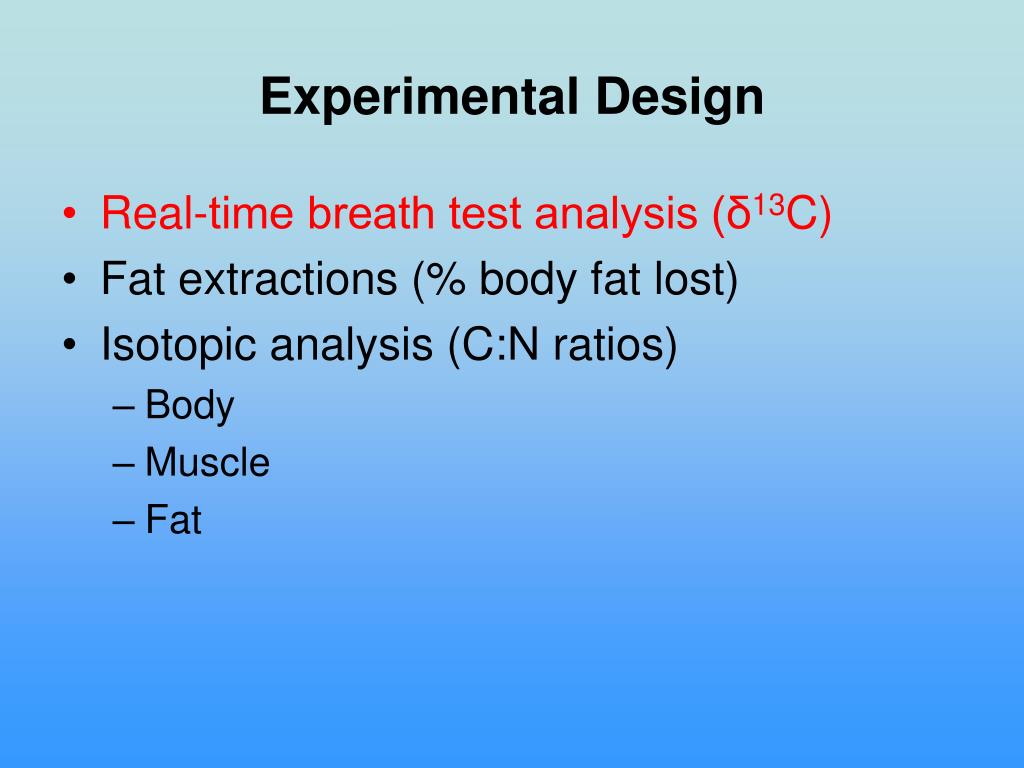 Experimental Design

• Real-time breath test analysis ($\delta^{13}C$)
• Fat extractions (% body fat lost)
• Isotopic analysis (C:N ratios)
– Body
– Muscle
– Fat